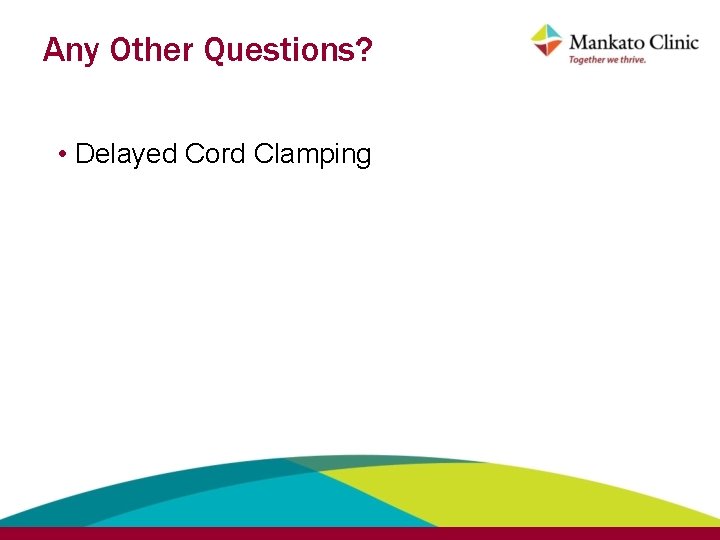 Any Other Questions?

Mankato Clinic
Together we thrive.

• Delayed Cord Clamping